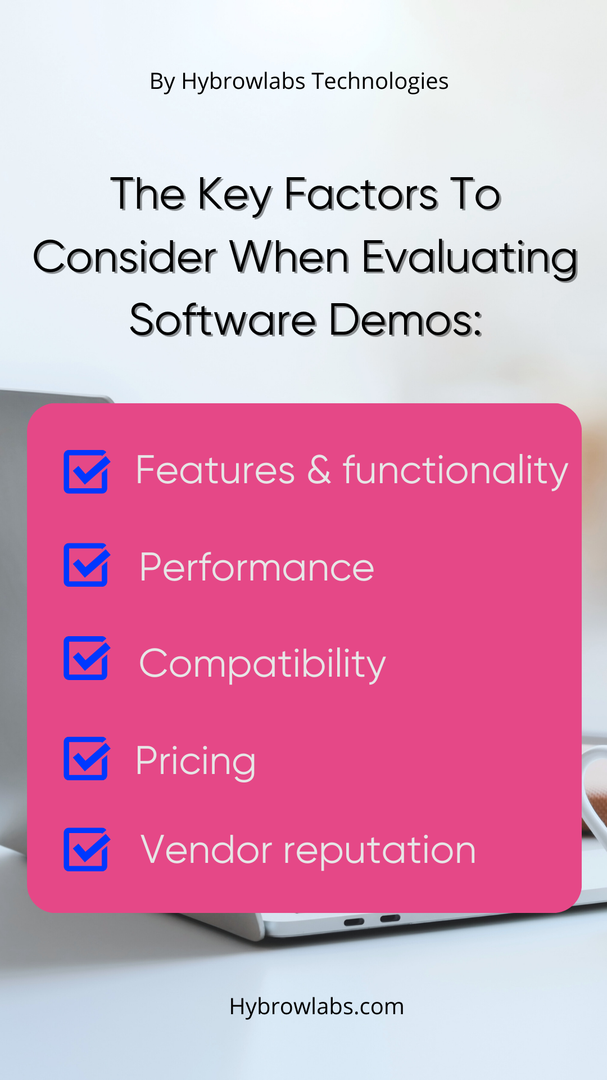 By Hybrowlabs Technologies

The Key Factors To Consider When Evaluating Software Demos:

Features & functionality

Performance

Compatibility

Pricing

Vendor reputation

Hybrowlabs.com